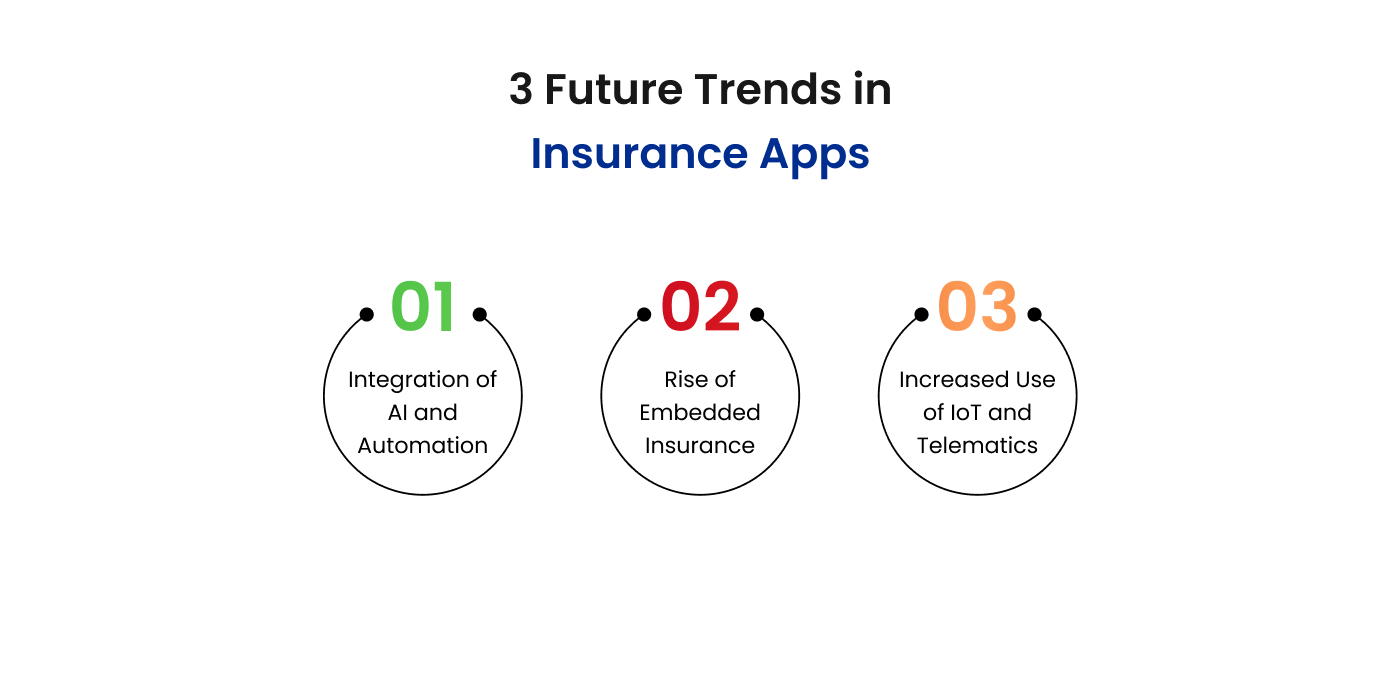 3 Future Trends in
Insurance Apps

01
Integration of AI and Automation

02
Rise of Embedded Insurance

03
Increased Use of IoT and Telematics